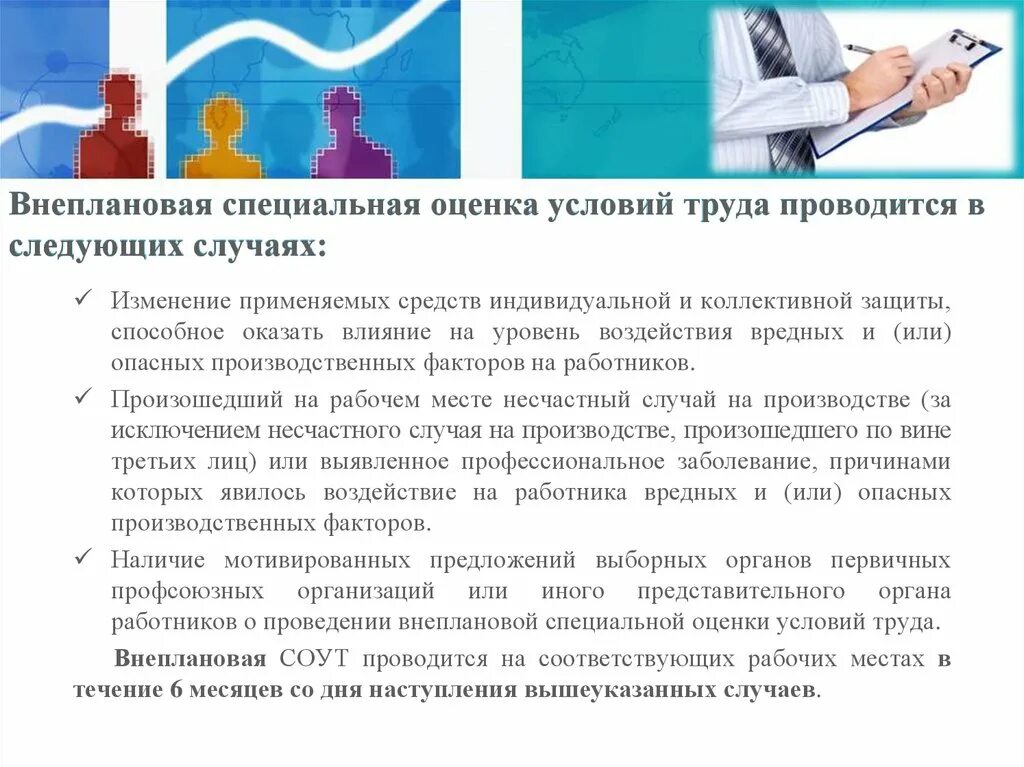 Внеплановая специальная оценка условий труда проводится в следующих случаях:

✓ Изменение применяемых средств индивидуальной и коллективной защиты, способное оказать влияние на уровень воздействия вредных и (или) опасных производственных факторов на работников.

✓ Произошедший на рабочем месте несчастный случай на производстве (за исключением несчастного случая на производстве, произошедшего по вине третьих лиц) или выявленное профессиональное заболевание, причинами которых явилось воздействие на работника вредных и (или) опасных производственных факторов.

✓ Наличие мотивированных предложений выборных органов первичных профсоюзных организаций или иного представительного органа работников о проведении внеплановой специальной оценки условий труда.

Внеплановая СОУТ проводится на соответствующих рабочих местах в течение 6 месяцев со дня наступления вышеуказанных случаев.